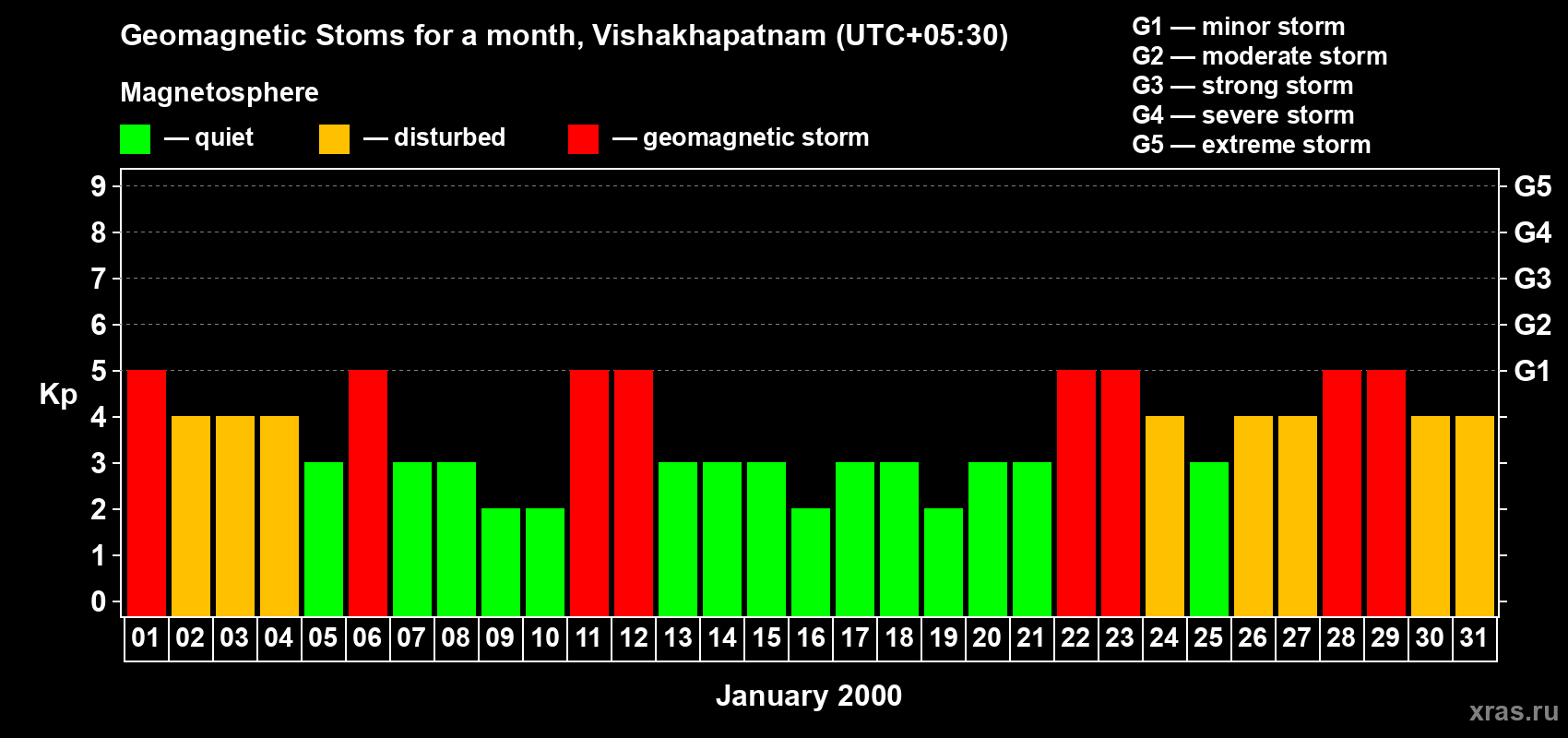 Geomagnetic Stoms for a month, Vishakhapatnam (UTC+05:30)

Magnetosphere

— quiet — disturbed — geomagnetic storm

G1 — minor storm
G2 — moderate storm
G3 — strong storm
G4 — severe storm
G5 — extreme storm

Kp

9
8
7
6
5
4
3
2
1
0

G5
G4
G3
G2
G1

01 02 03 04 05 06 07 08 09 10 11 12 13 14 15 16 17 18 19 20 21 22 23 24 25 26 27 28 29 30 31

January 2000

xras.ru